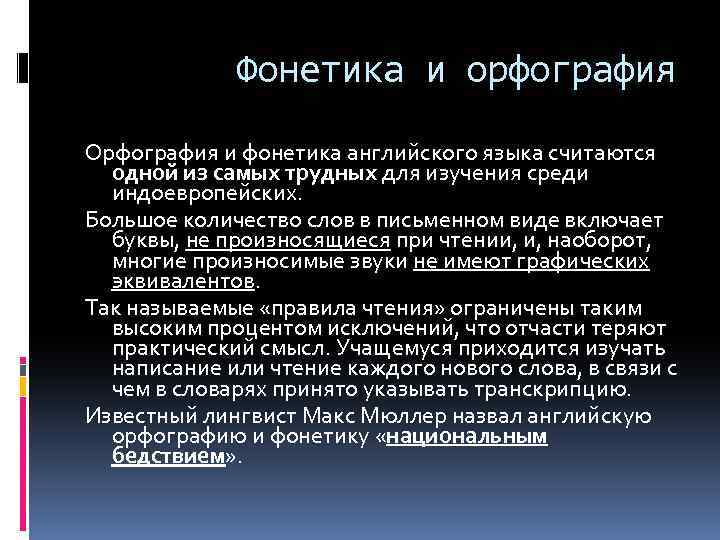 Фонетика и орфография

Орфография и фонетика английского языка считаются одной из самых трудных для изучения среди индоевропейских.

Большое количество слов в письменном виде включает буквы, не произносящиеся при чтении, и, наоборот, многие произносимые звуки не имеют графических эквивалентов.

Так называемые «правила чтения» ограничены таким высоким процентом исключений, что отчасти теряют практический смысл. Учащемуся приходится изучать написание или чтение каждого нового слова, в связи с чем в словарях принято указывать транскрипцию.

Известный лингвист Макс Мюллер назвал английскую орфографию и фонетику «национальным бедствием».